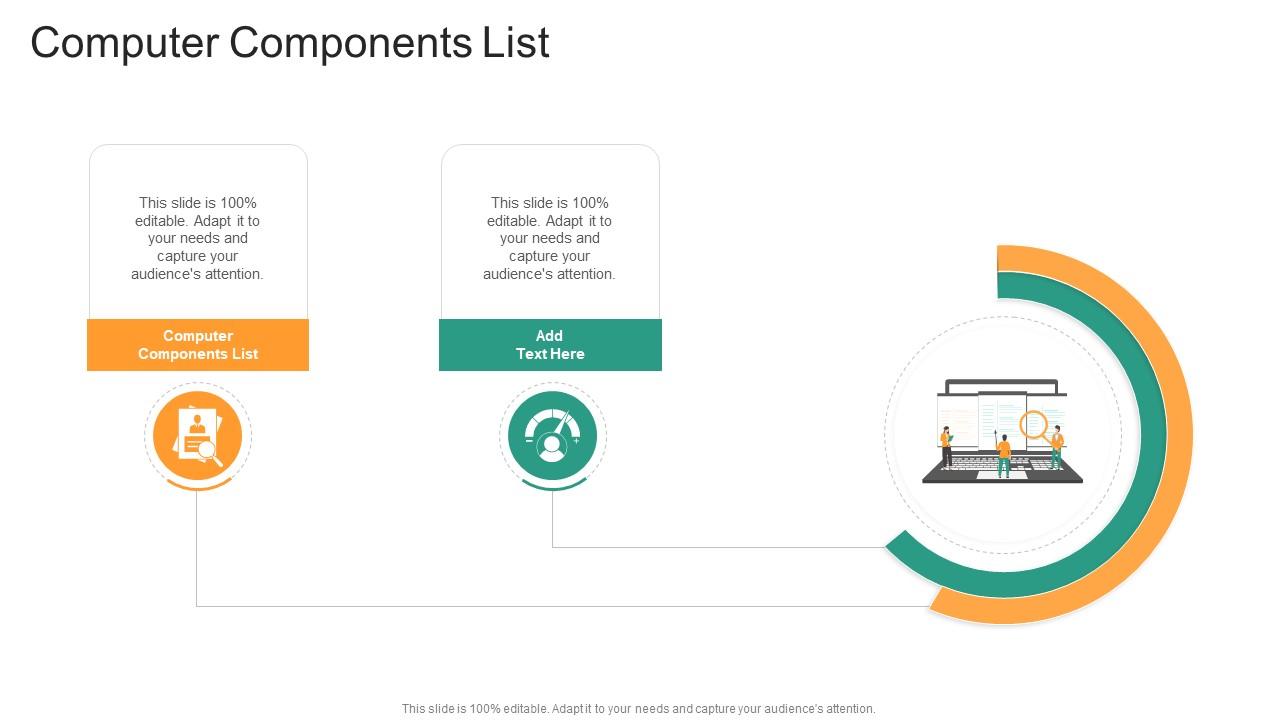 Computer Components List

This slide is 100% editable. Adapt it to your needs and capture your audience's attention.

Computer Components List

This slide is 100% editable. Adapt it to your needs and capture your audience's attention.

Add Text Here

This slide is 100% editable. Adapt it to your needs and capture your audience's attention.